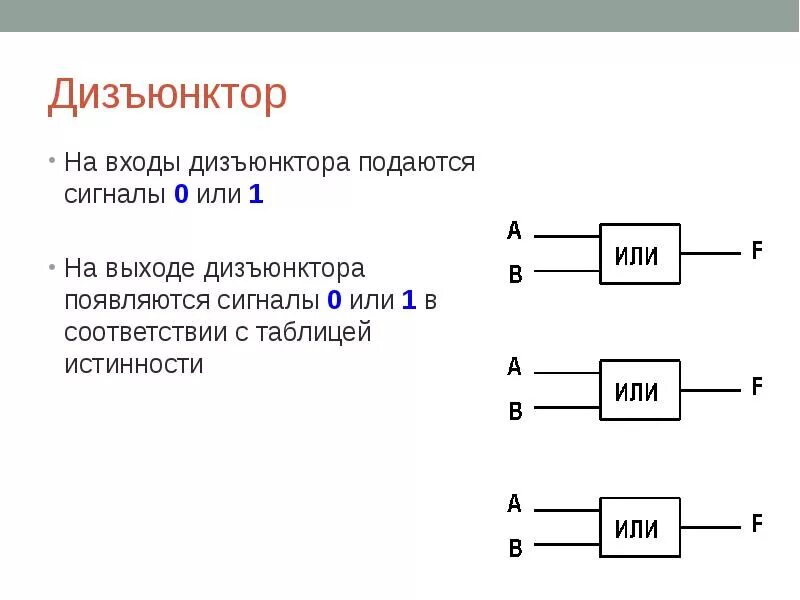 Дизъюнктор

• На входы дизъюнктора подаются сигналы 0 или 1

• На выходе дизъюнктора появляются сигналы 0 или 1 в соответствии с таблицей истинности

A
B
ИЛИ
F

A
B
ИЛИ
F

A
B
ИЛИ
F